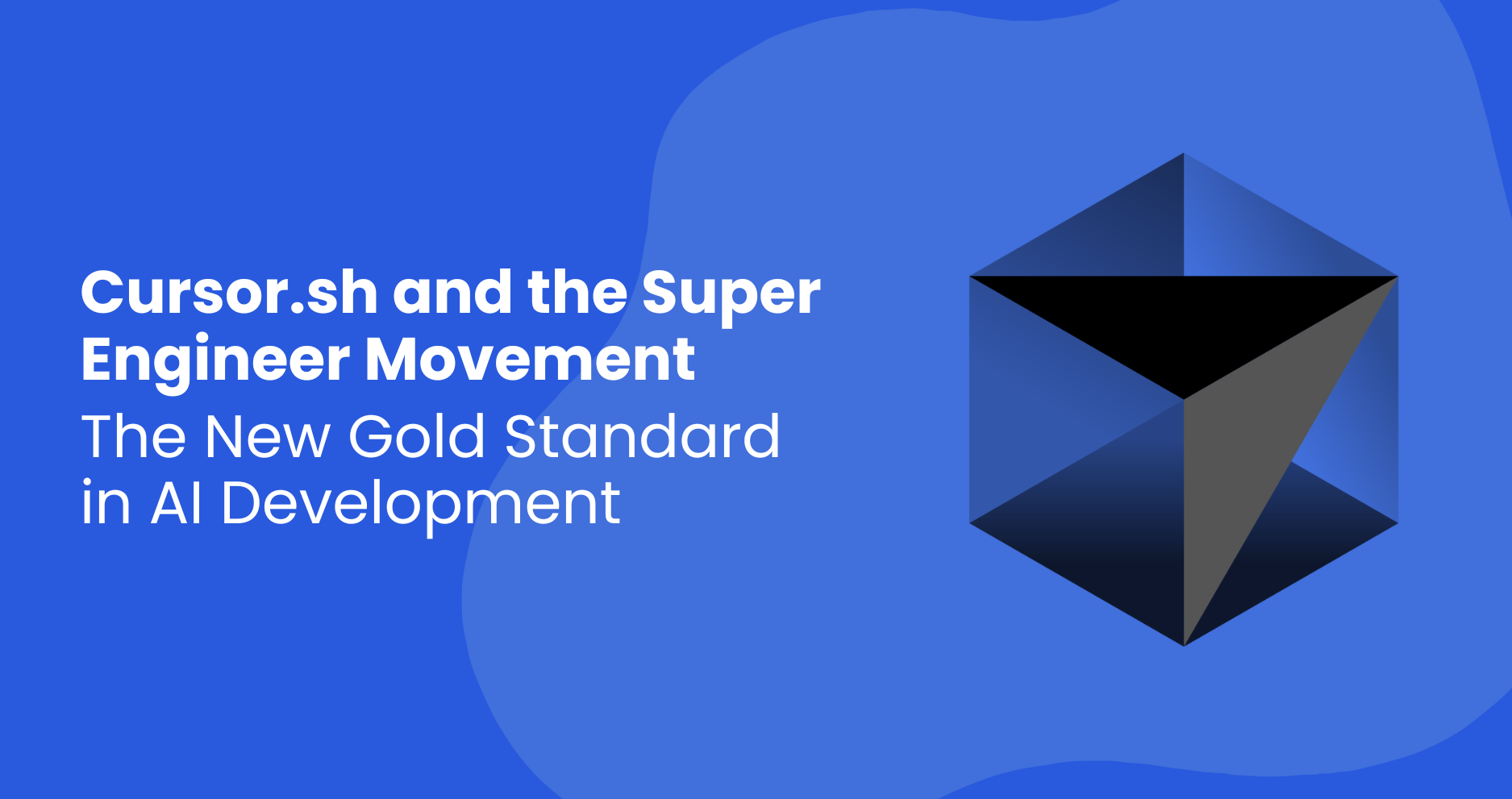 Cursor.sh and the Super Engineer Movement
The New Gold Standard in AI Development